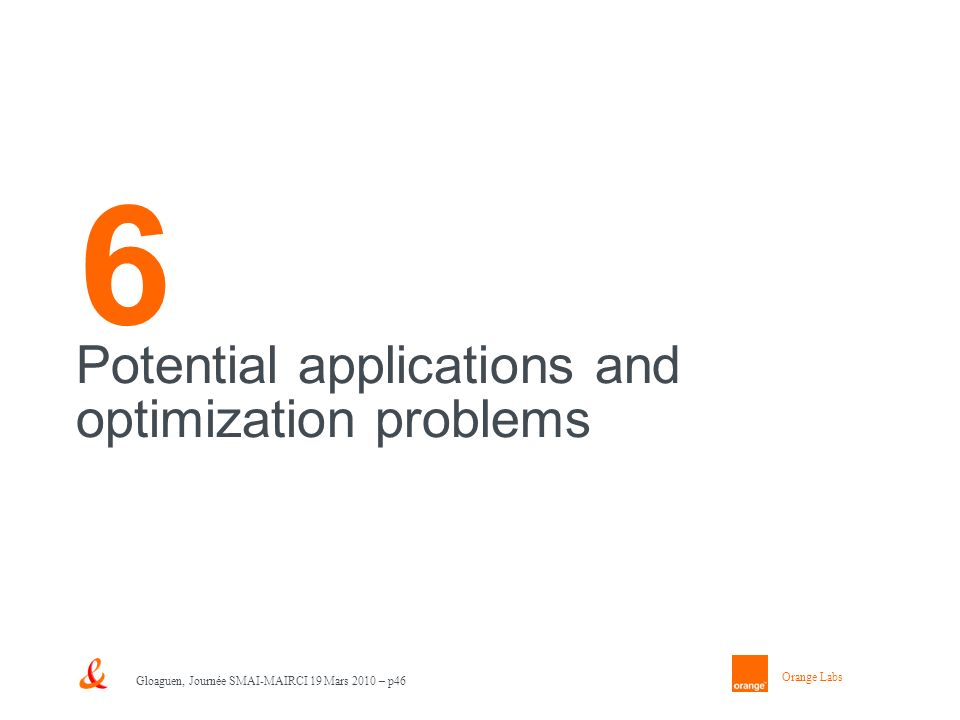 6
Potential applications and optimization problems

Gloaguen, Journée SMAI-MAIRCI 19 Mars 2010 – p46

orange

Orange Labs